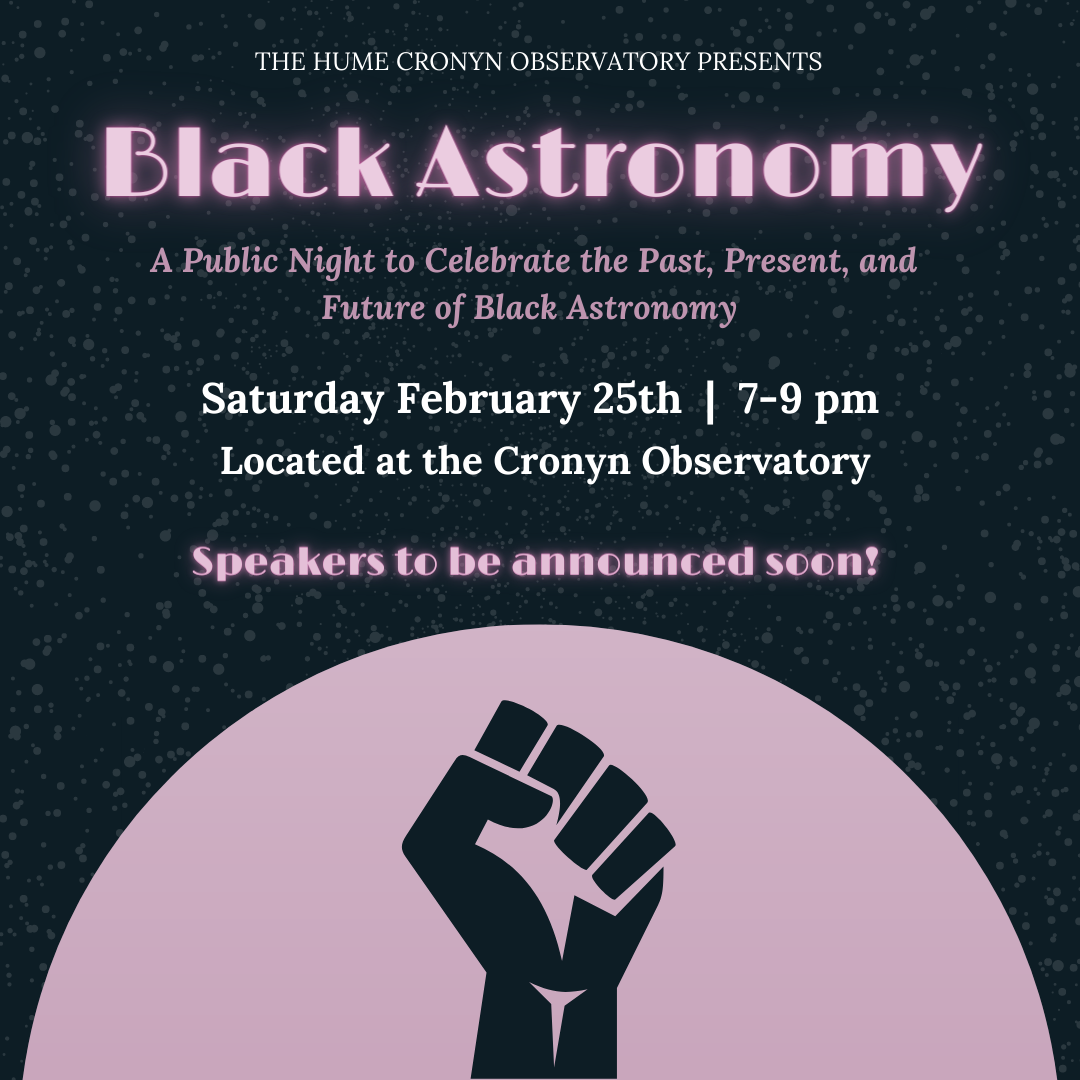 THE HUME CRONYN OBSERVATORY PRESENTS

Black Astronomy

A Public Night to Celebrate the Past, Present, and Future of Black Astronomy

Saturday February 25th | 7-9 pm

Located at the Cronyn Observatory

Speakers to be announced soon!